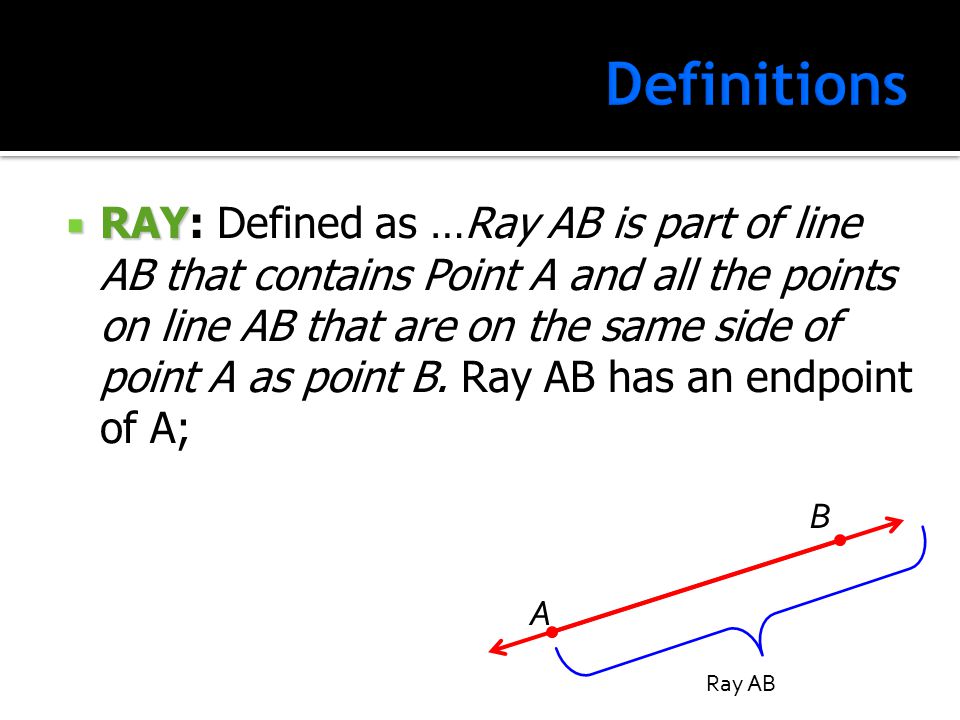 Definitions

RAY: Defined as …Ray AB is part of line AB that contains Point A and all the points on line AB that are on the same side of point A as point B. Ray AB has an endpoint of A;

B

A

Ray AB